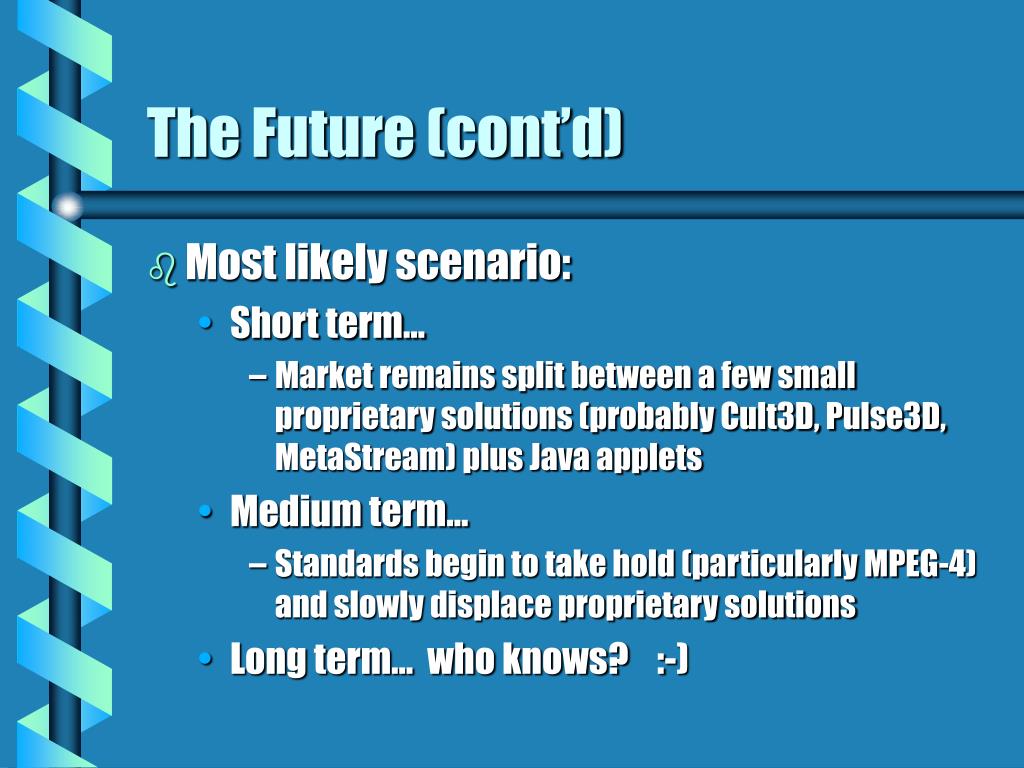 The Future (cont'd)

Most likely scenario:
• Short term…
– Market remains split between a few small proprietary solutions (probably Cult3D, Pulse3D, MetaStream) plus Java applets
• Medium term…
– Standards begin to take hold (particularly MPEG-4) and slowly displace proprietary solutions
• Long term… who knows? :-)